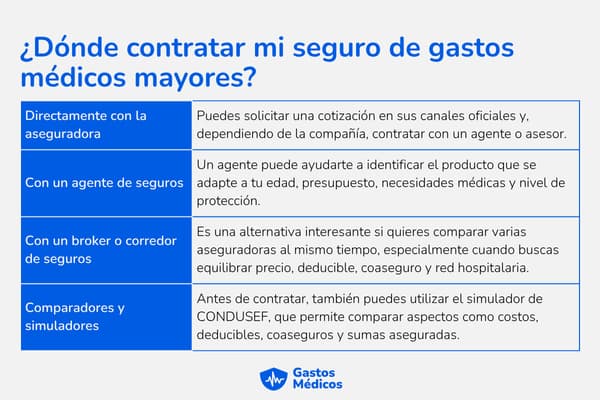 ¿Dónde contratar mi seguro de gastos médicos mayores?

| | |
|---|---|
| Directamente con la aseguradora | Puedes solicitar una cotización en sus canales oficiales y, dependiendo de la compañía, contratar con un agente o asesor. |
| Con un agente de seguros | Un agente puede ayudarte a identificar el producto que se adapte a tu edad, presupuesto, necesidades médicas y nivel de protección. |
| Con un broker o corredor de seguros | Es una alternativa interesante si quieres comparar varias aseguradoras al mismo tiempo, especialmente cuando buscas equilibrar precio, deducible, coaseguro y red hospitalaria. |
| Comparadores y simuladores | Antes de contratar, también puedes utilizar el simulador de CONDUSEF, que permite comparar aspectos como costos, deducibles, coaseguros y sumas aseguradas. |

Gastos Médicos